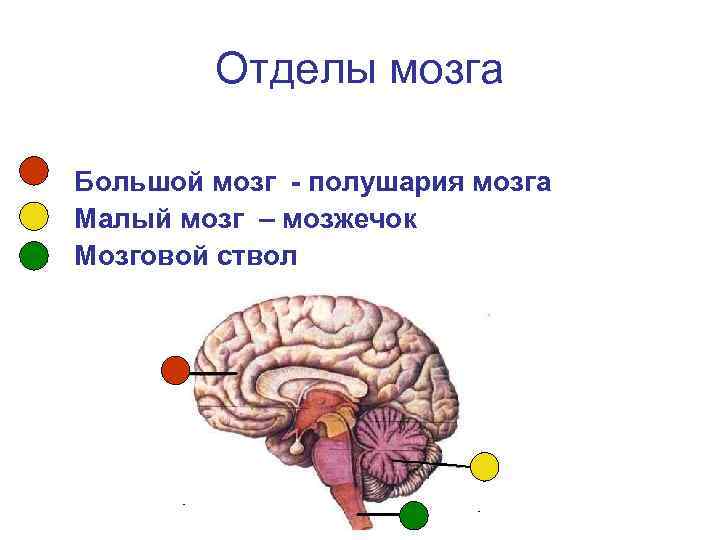 Отделы мозга

Большой мозг - полушария мозга
Малый мозг – мозжечок
Мозговой ствол